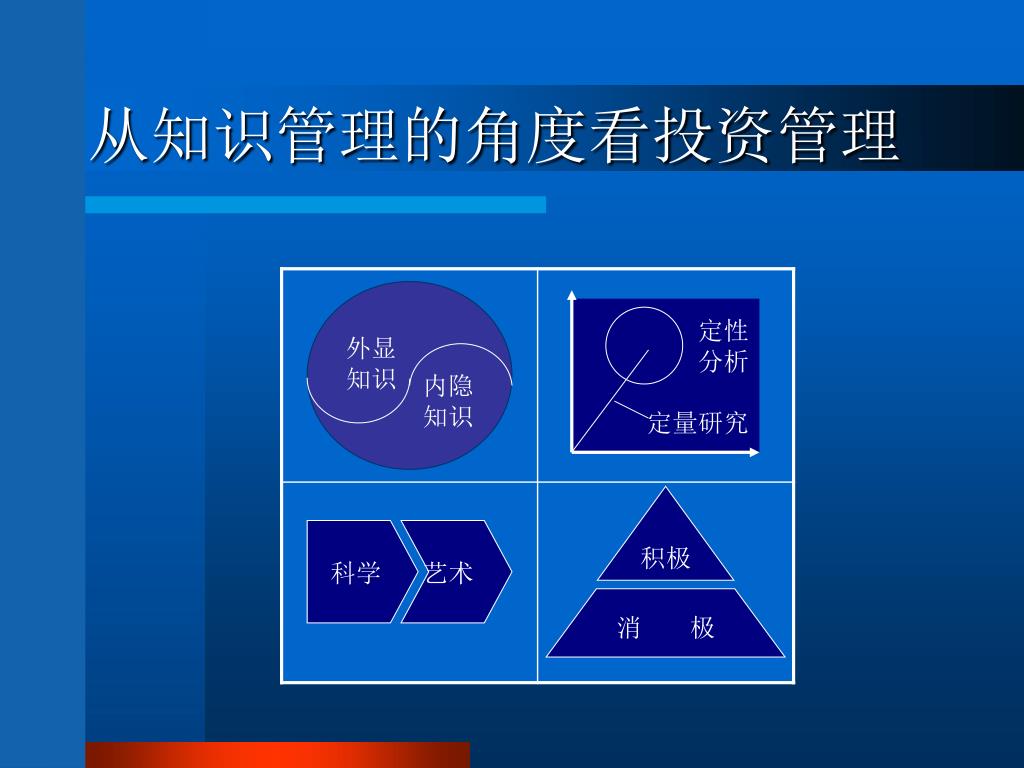 从知识管理的角度看投资管理

外显知识

内隐知识

定性分析

定量研究

科学

艺术

积极

消　极